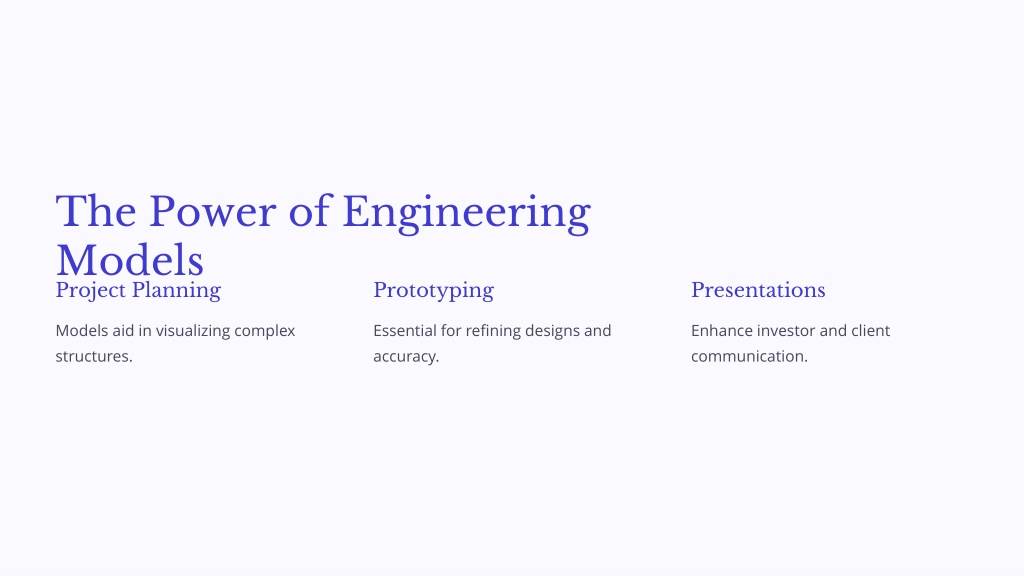 The Power of Engineering Models

Project Planning

Models aid in visualizing complex structures.

Prototyping

Essential for refining designs and accuracy.

Presentations

Enhance investor and client communication.